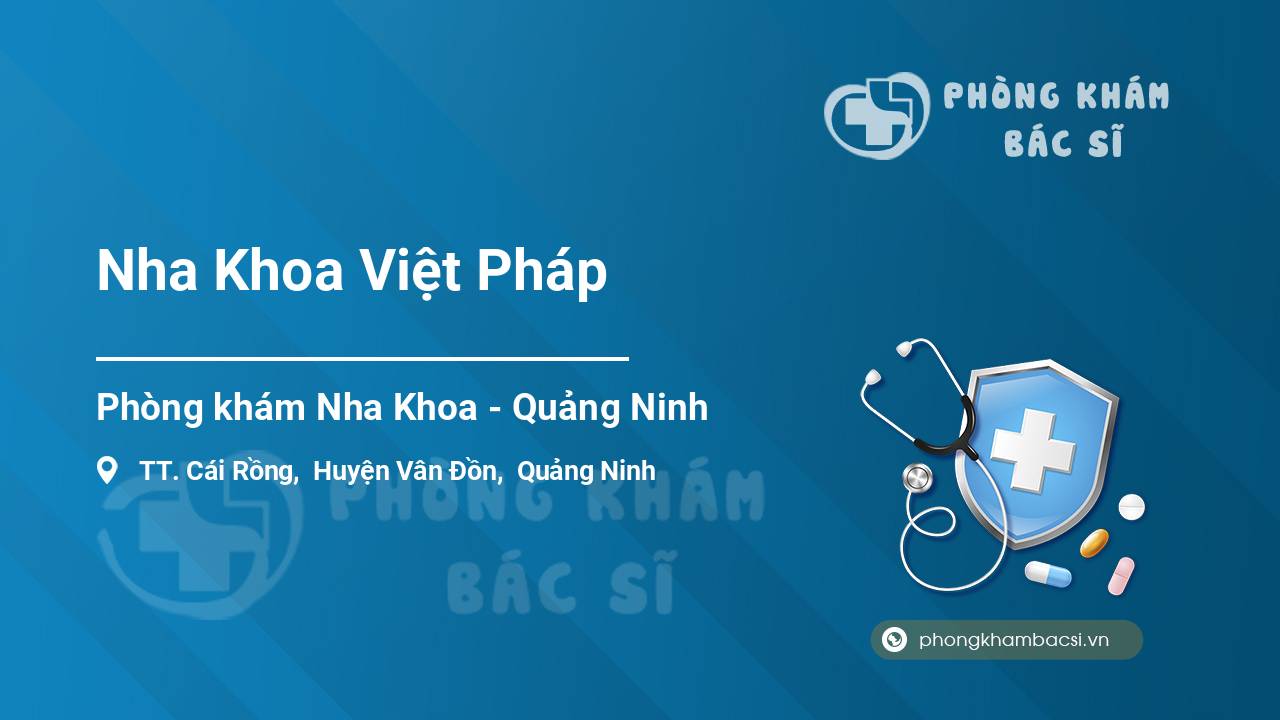 PHÒNG KHÁM
BÁC SĨ

Nha Khoa Việt Pháp

Phòng khám Nha Khoa - Quảng Ninh

TT. Cái Rồng, Huyện Vân Đồn, Quảng Ninh

PHÒNG KHÁM
BÁC SĨ

phongkhambacsi.vn